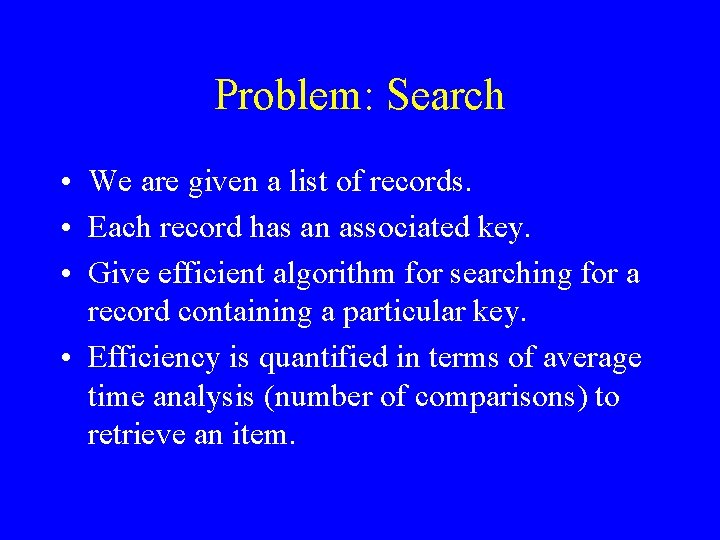 Problem: Search

• We are given a list of records.
• Each record has an associated key.
• Give efficient algorithm for searching for a record containing a particular key.
• Efficiency is quantified in terms of average time analysis (number of comparisons) to retrieve an item.